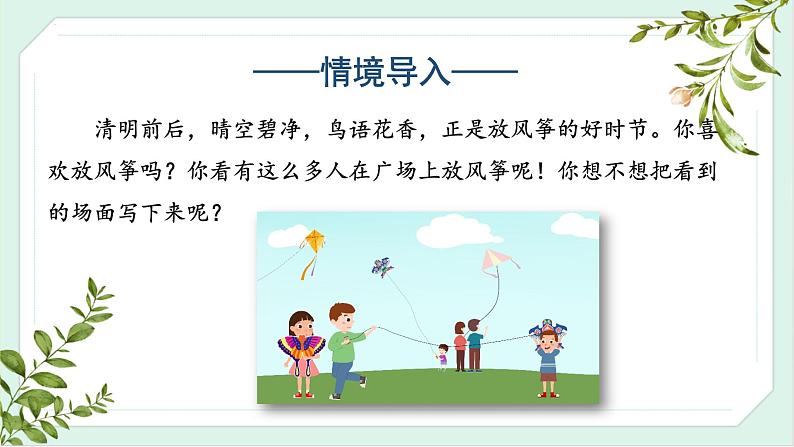 ——情境导入——

清明前后，晴空碧净，鸟语花香，正是放风筝的好时节。你喜欢放风筝吗？你看有这么多人在广场上放风筝呢！你想不想把看到的场面写下来呢？